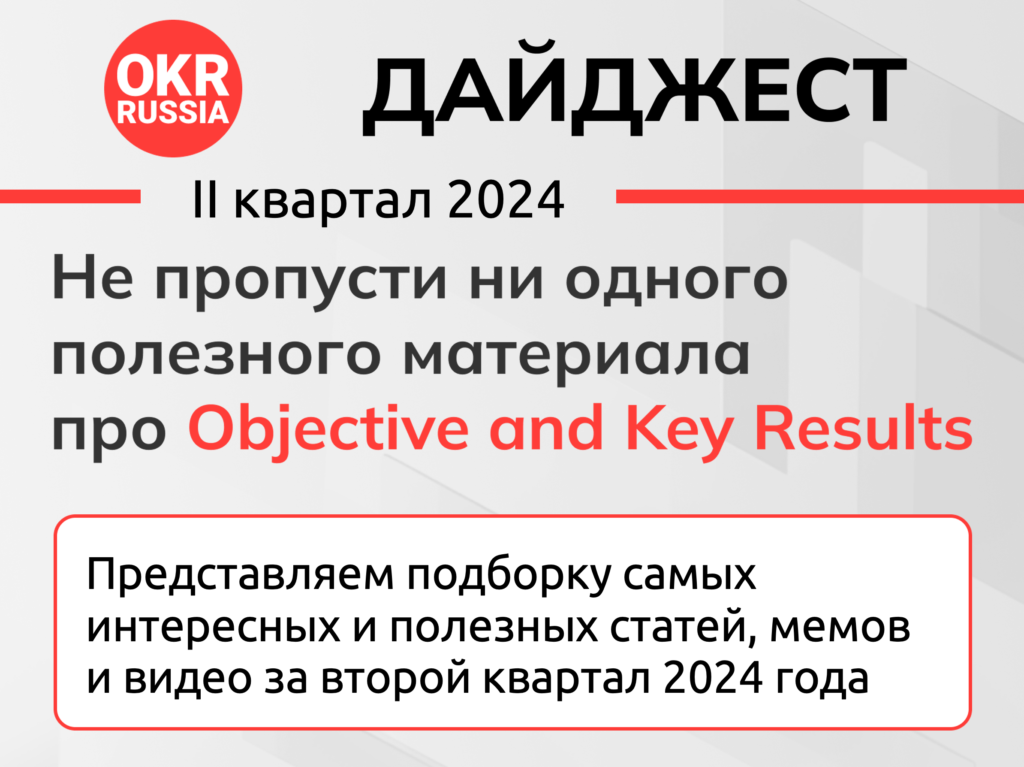 OKR RUSSIA

ДАЙДЖЕСТ

II квартал 2024

Не пропусти ни одного полезного материала про Objective and Key Results

Представляем подборку самых интересных и полезных статей, мемов и видео за второй квартал 2024 года